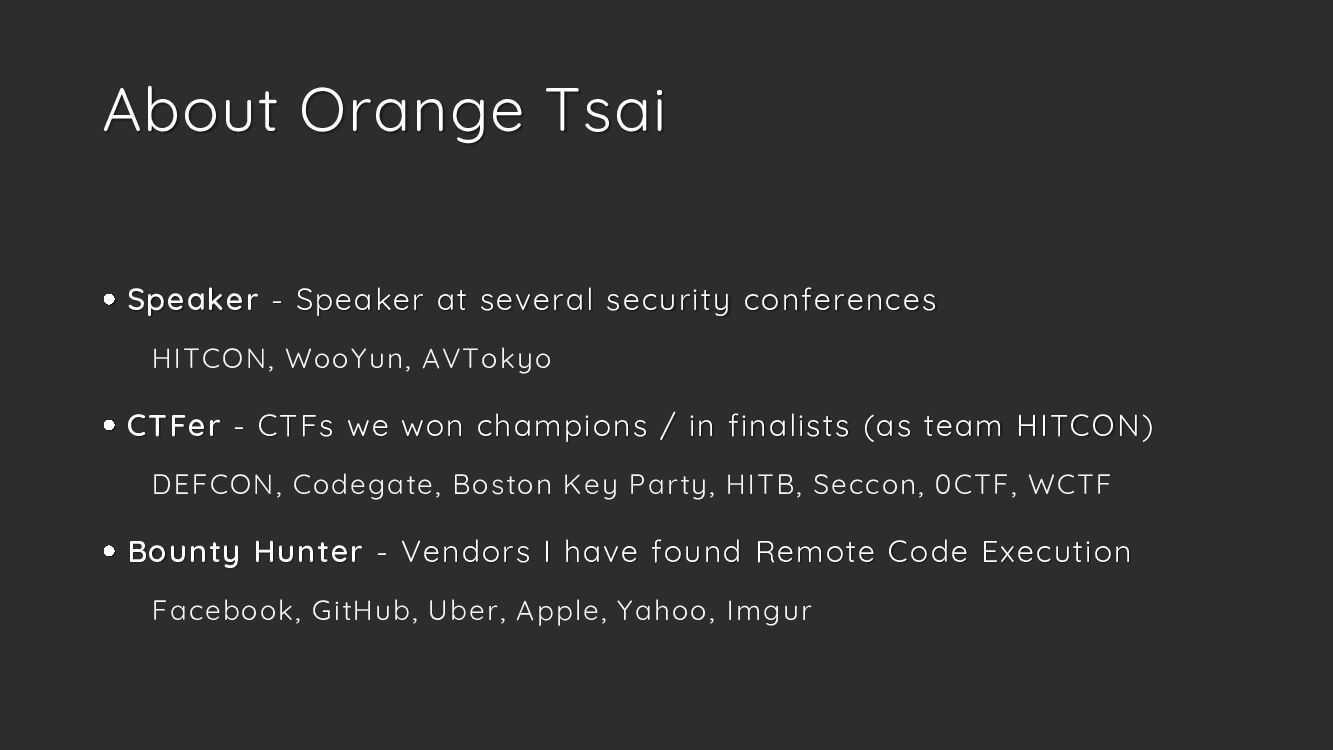 About Orange Tsai

• Speaker - Speaker at several security conferences

HITCON, WooYun, AVTokyo

• CTFer - CTFs we won champions / in finalists (as team HITCON)

DEFCON, Codegate, Boston Key Party, HITB, Seccon, 0CTF, WCTF

• Bounty Hunter - Vendors I have found Remote Code Execution

Facebook, GitHub, Uber, Apple, Yahoo, Imgur